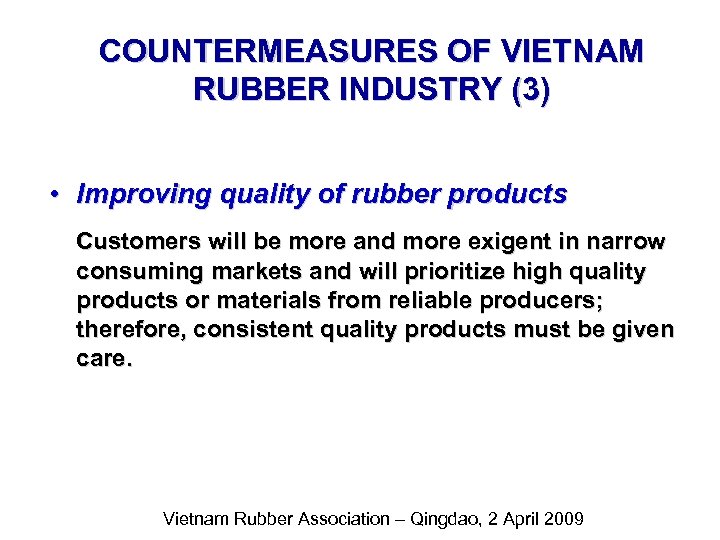 COUNTERMEASURES OF VIETNAM RUBBER INDUSTRY (3)

• Improving quality of rubber products

Customers will be more and more exigent in narrow consuming markets and will prioritize high quality products or materials from reliable producers; therefore, consistent quality products must be given care.

Vietnam Rubber Association – Qingdao, 2 April 2009